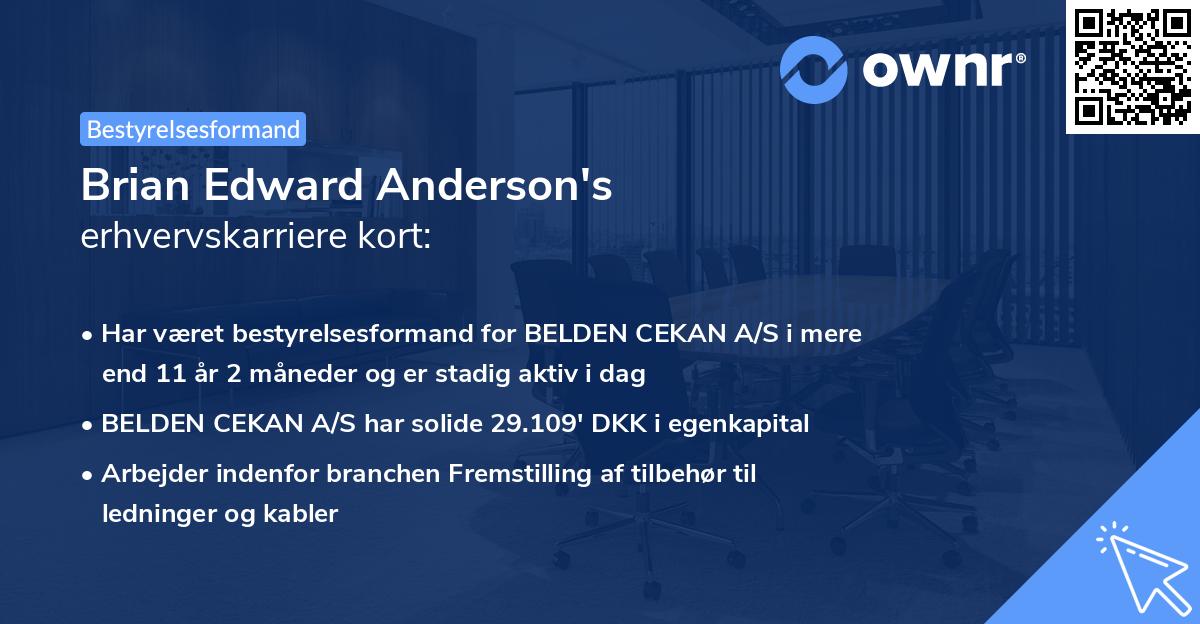 ownr®

Bestyrelsesformand

Brian Edward Anderson's
erhvervskarriere kort:

• Har været bestyrelsesformand for BELDEN CEKAN A/S i mere end 11 år 2 måneder og er stadig aktiv i dag

• BELDEN CEKAN A/S har solide 29.109' DKK i egenkapital

• Arbejder indenfor branchen Fremstilling af tilbehør til ledninger og kabler